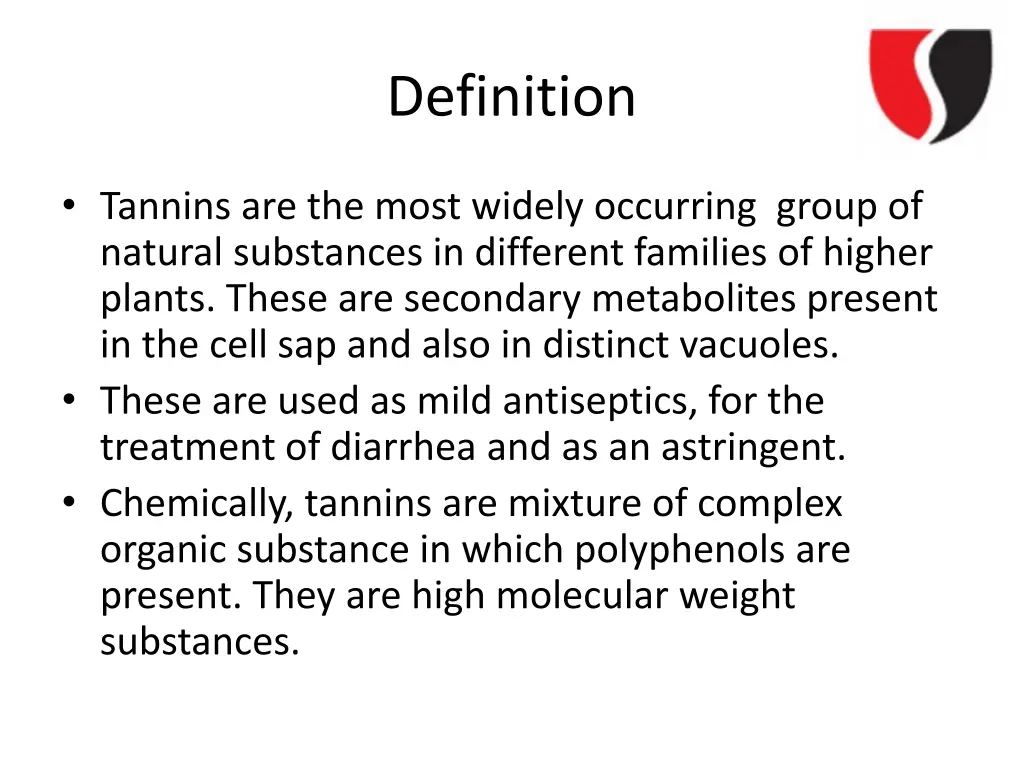 Definition

• Tannins are the most widely occurring group of natural substances in different families of higher plants. These are secondary metabolites present in the cell sap and also in distinct vacuoles.
• These are used as mild antiseptics, for the treatment of diarrhea and as an astringent.
• Chemically, tannins are mixture of complex organic substance in which polyphenols are present. They are high molecular weight substances.